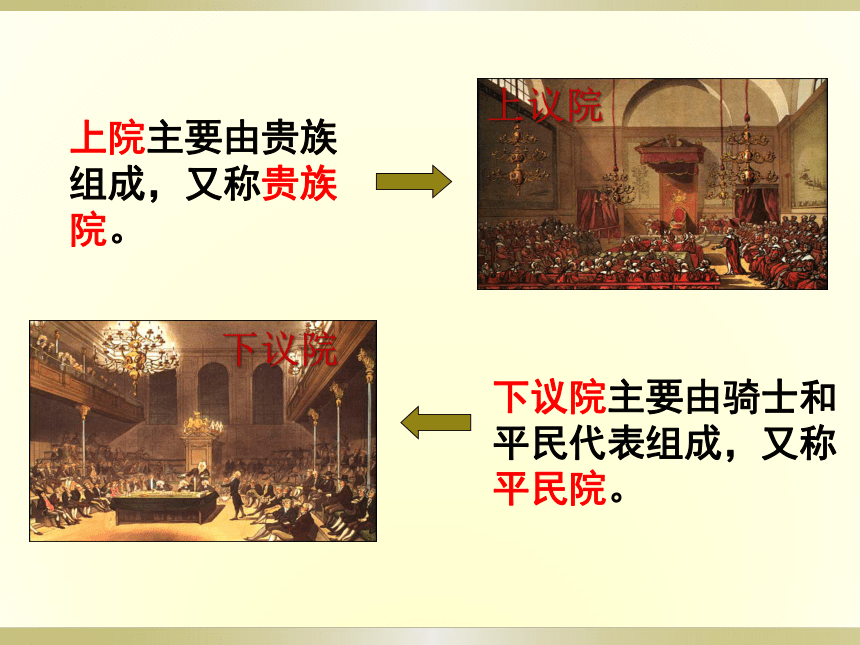 上院主要由贵族组成，又称贵族院。

上议院

下议院

下议院主要由骑士和平民代表组成，又称平民院。